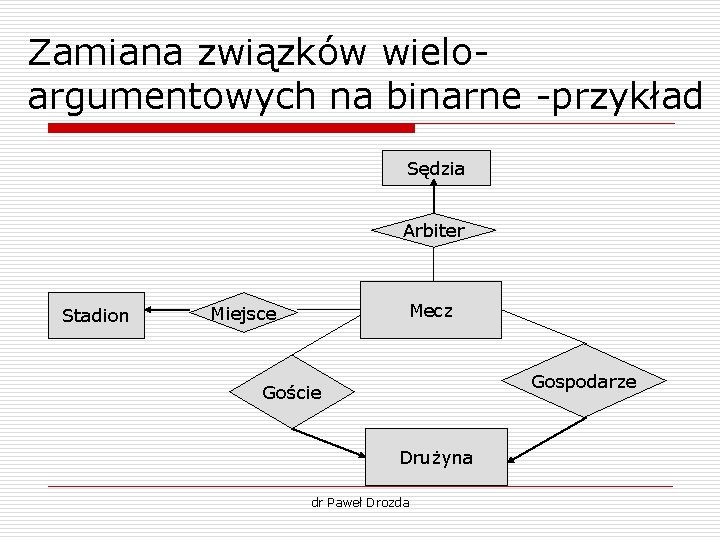 Zamiana związków wielo-argumentowych na binarne -przykład

Sędzia

Arbiter

Stadion

Miejsce

Mecz

Goście

Gospodarze

Drużyna

dr Paweł Drozda